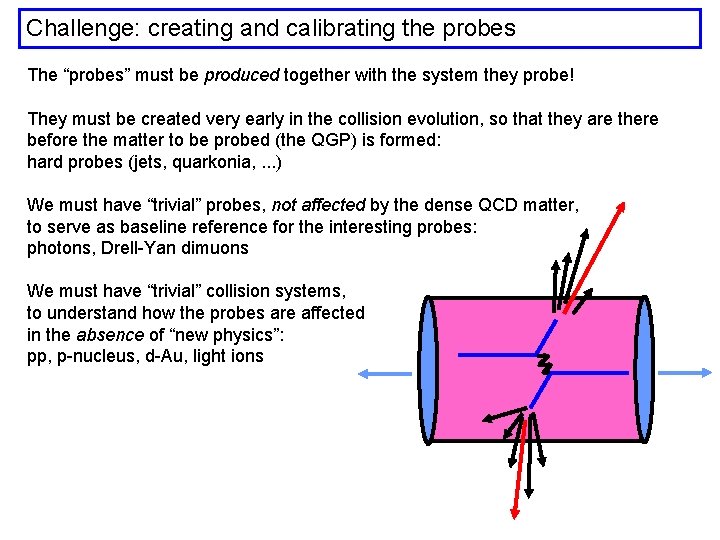 Challenge: creating and calibrating the probes

The “probes” must be produced together with the system they probe!

They must be created very early in the collision evolution, so that they are there before the matter to be probed (the QGP) is formed:
hard probes (jets, quarkonia, ...)

We must have “trivial” probes, not affected by the dense QCD matter, to serve as baseline reference for the interesting probes:
photons, Drell-Yan dimuons

We must have “trivial” collision systems, to understand how the probes are affected in the absence of “new physics”:
pp, p-nucleus, d-Au, light ions